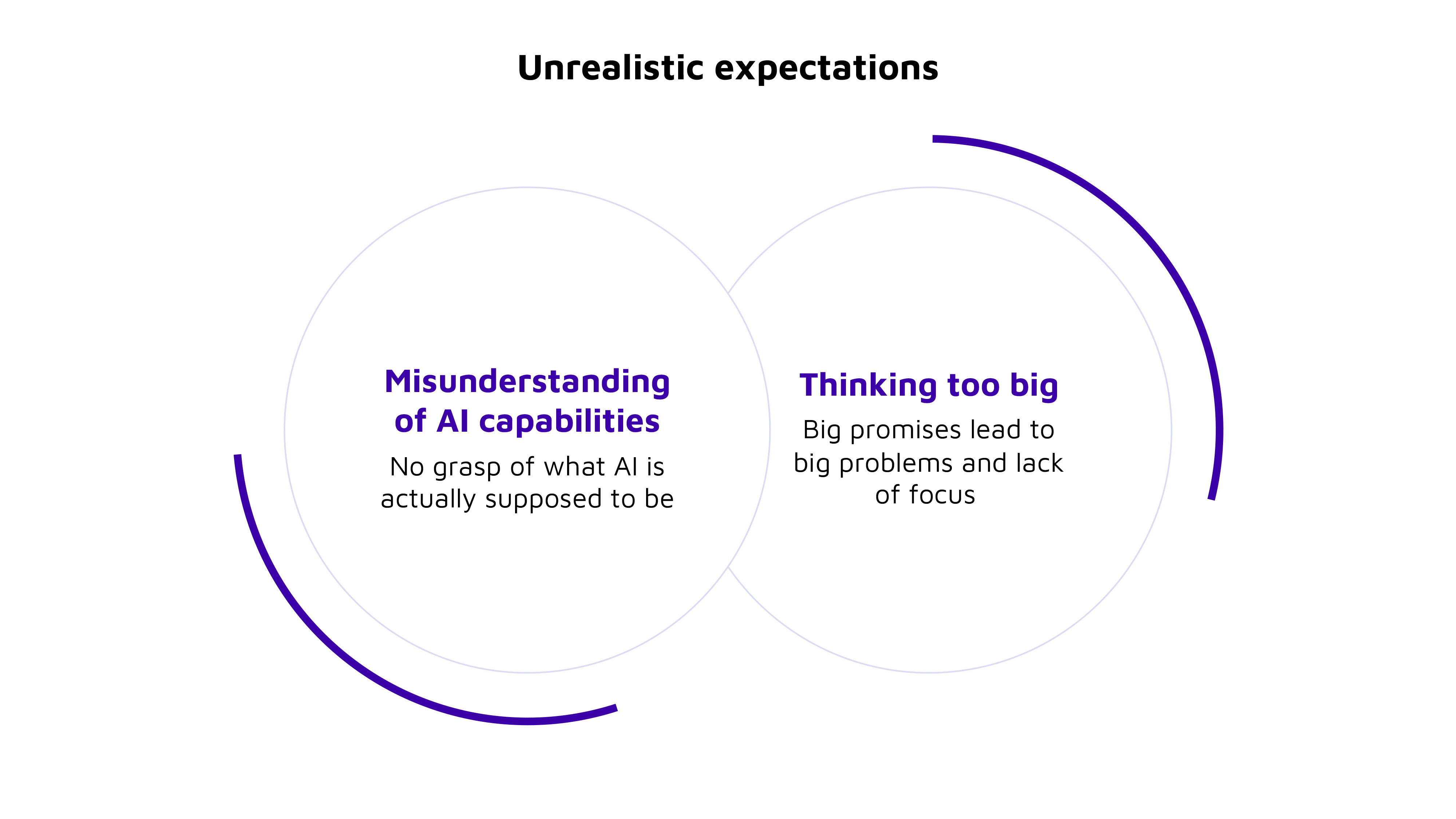 Unrealistic expectations

Misunderstanding of AI capabilities

No grasp of what AI is actually supposed to be

Thinking too big

Big promises lead to big problems and lack of focus